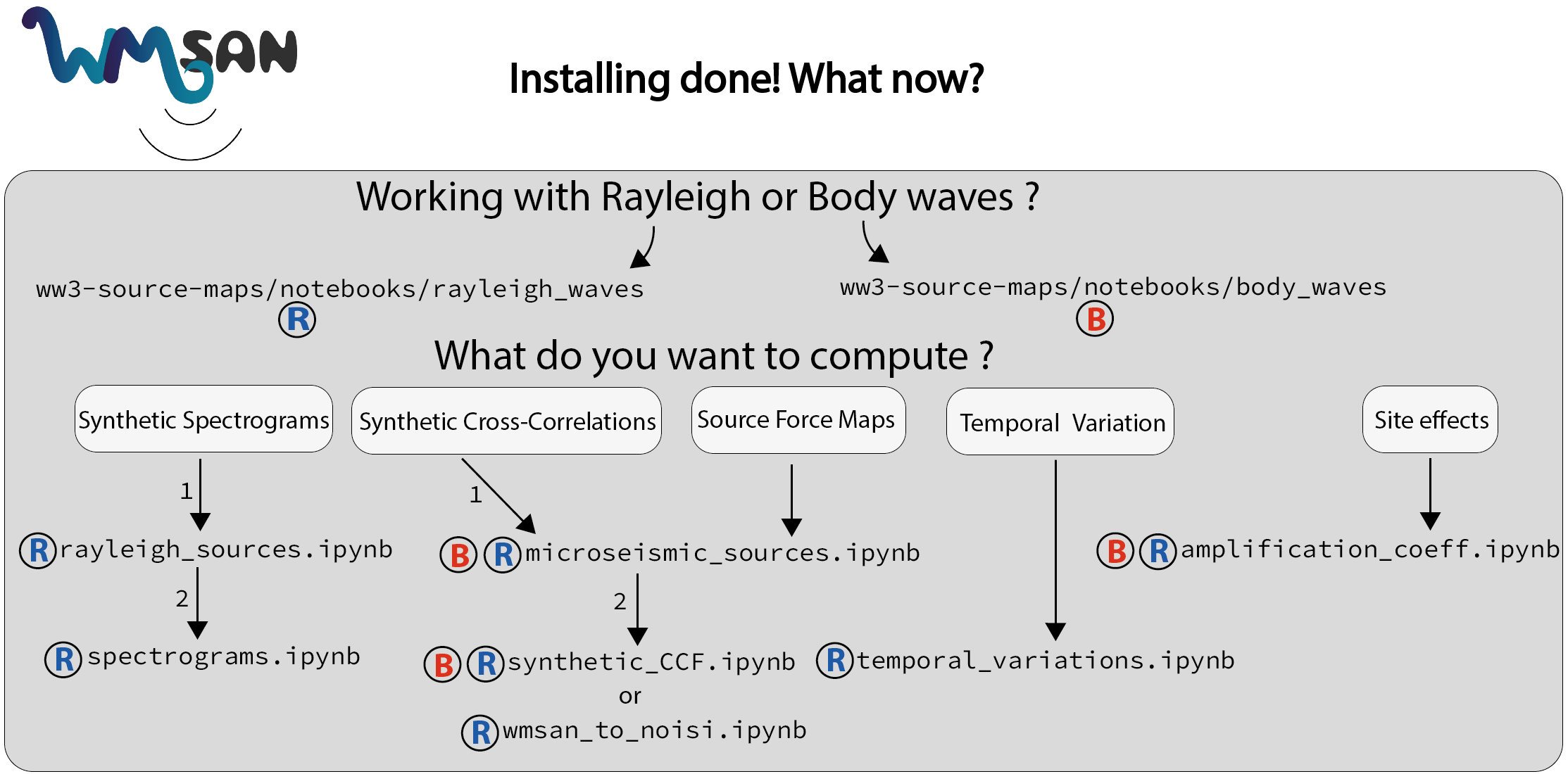 WMSAN

Installing done! What now?

Working with Rayleigh or Body waves ?

ww3-source-maps/notebooks/rayleigh_waves
R

ww3-source-maps/notebooks/body_waves
B

What do you want to compute ?

Synthetic Spectrograms

Synthetic Cross-Correlations

Source Force Maps

Temporal Variation

Site effects

1

R rayleigh_sources.ipynb

2

R spectrograms.ipynb

1

B R microseismic_sources.ipynb

2

B R synthetic_CCF.ipynb
or
R wmsan_to_noisi.ipynb

R temporal_variations.ipynb

B R amplification_coeff.ipynb